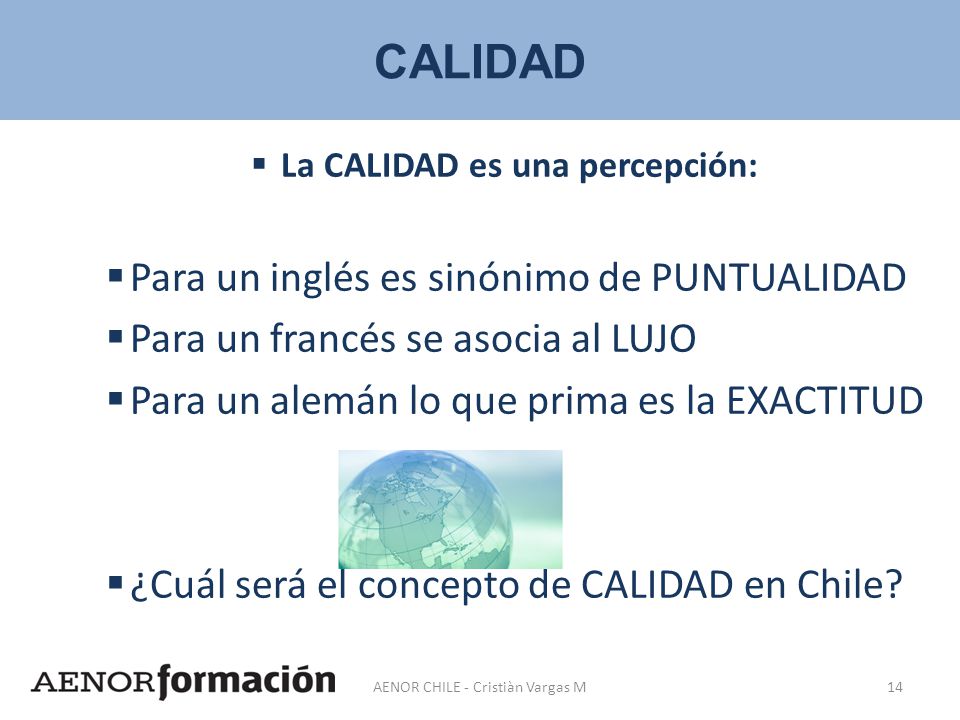 CALIDAD

▪ La CALIDAD es una percepción:

▪ Para un inglés es sinónimo de PUNTUALIDAD
▪ Para un francés se asocia al LUJO
▪ Para un alemán lo que prima es la EXACTITUD

▪ ¿Cuál será el concepto de CALIDAD en Chile?

AENORformación

AENOR CHILE - Cristiàn Vargas M

14